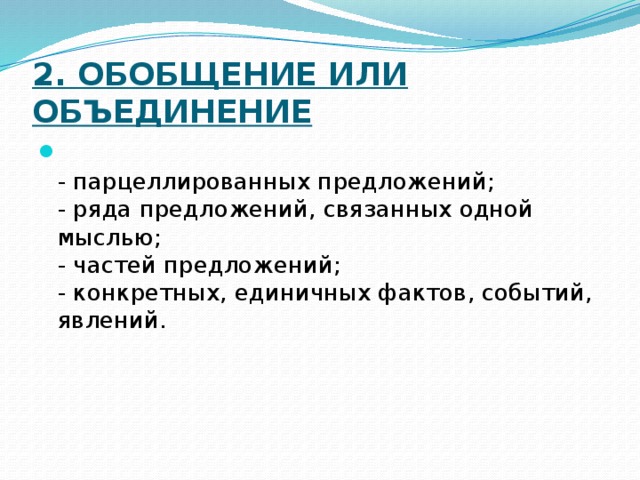 2. ОБОБЩЕНИЕ ИЛИ ОБЪЕДИНЕНИЕ

- парцеллированных предложений;
- ряда предложений, связанных одной мыслью;
- частей предложений;
- конкретных, единичных фактов, событий, явлений.